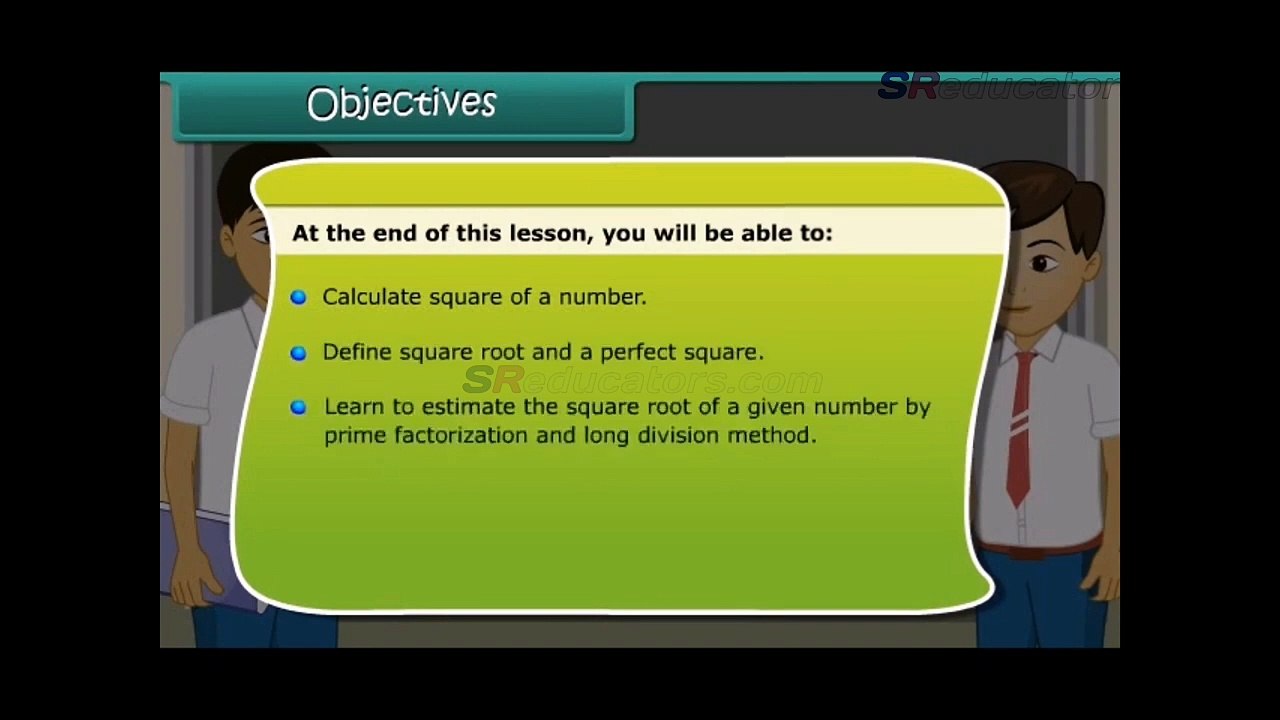 Objectives

SReducator

At the end of this lesson, you will be able to:

Calculate square of a number.

Define square root and a perfect square.

SReducators.com

Learn to estimate the square root of a given number by prime factorization and long division method.